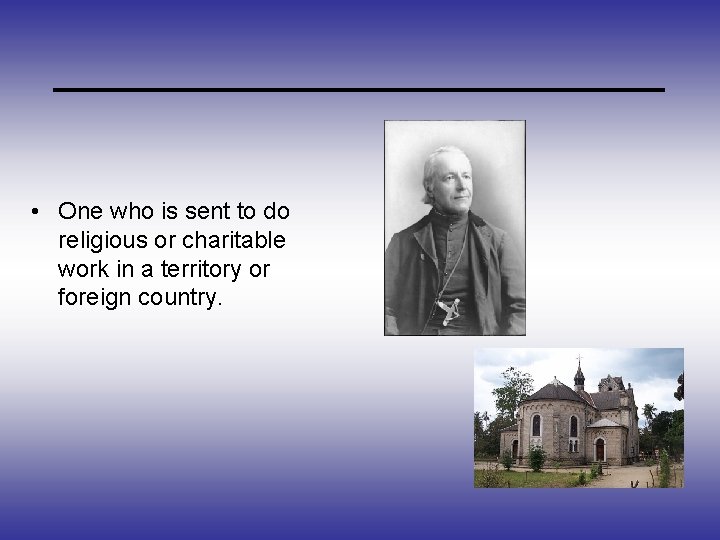 • One who is sent to do religious or charitable work in a territory or foreign country.